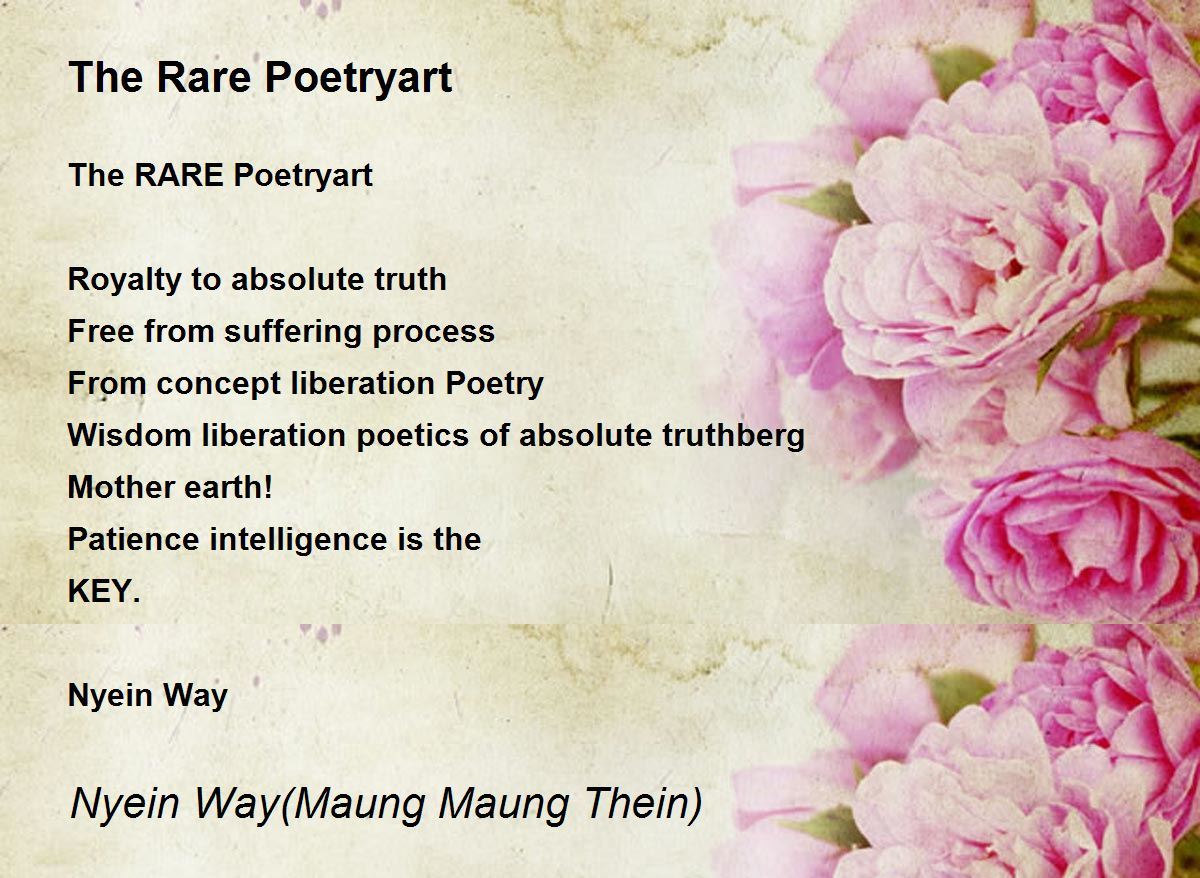 The Rare Poetryart

The RARE Poetryart

Royalty to absolute truth
Free from suffering process
From concept liberation Poetry
Wisdom liberation poetics of absolute truthberg
Mother earth!
Patience intelligence is the
KEY.

Nyein Way

Nyein Way(Maung Maung Thein)